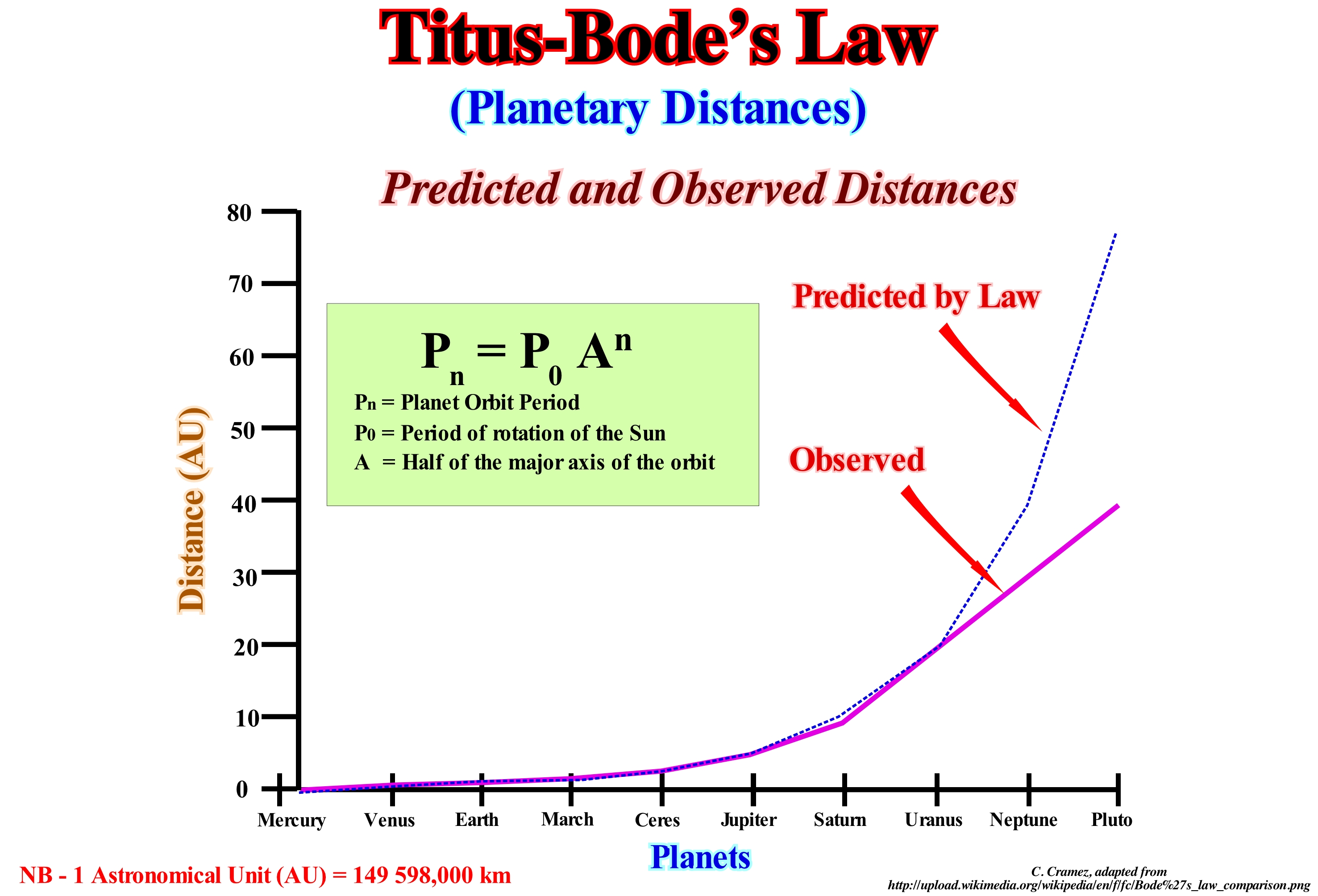 Titus-Bode's Law

(Planetary Distances)

Predicted and Observed Distances

80
70
60
50
40
30
20
10
0

Distance (AU)

$P_n = P_0 A^n$

$P_n$ = Planet Orbit Period
$P_0$ = Period of rotation of the Sun
A = Half of the major axis of the orbit

Predicted by Law

Observed

Mercury Venus Earth March Ceres Jupiter Saturn Uranus Neptune Pluto

Planets

NB - 1 Astronomical Unit (AU) = 149 598,000 km

C. Cramez, adapted from
http://upload.wikimedia.org/wikipedia/en/f/fc/Bode%27s_law_comparison.png